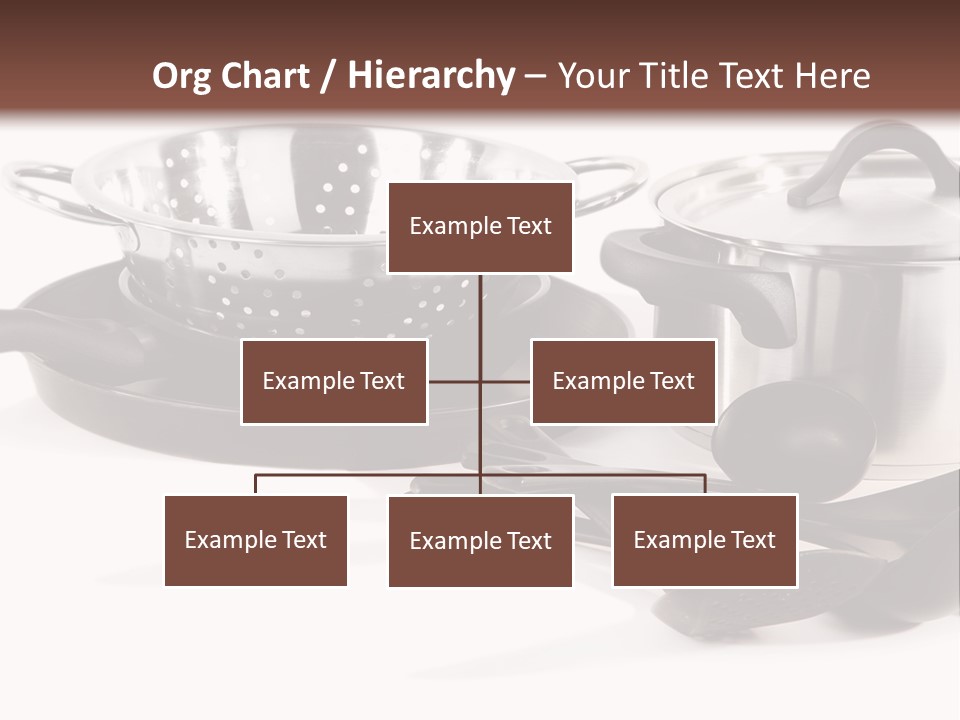 Org Chart / Hierarchy – Your Title Text Here

Example Text

Example Text

Example Text

Example Text

Example Text

Example Text